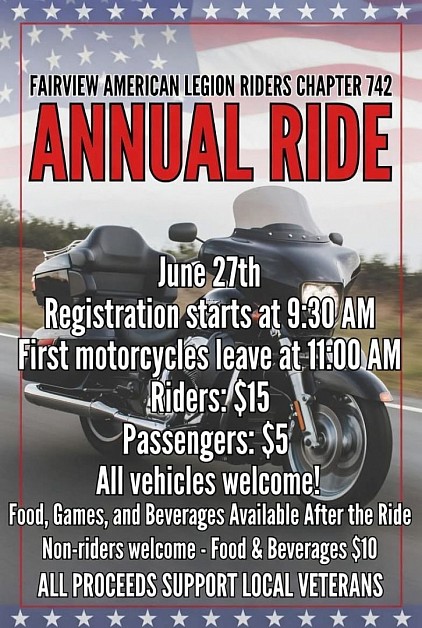 FAIRVIEW AMERICAN LEGION RIDERS CHAPTER 742

ANNUAL RIDE

June 27th
Registration starts at 9:30 AM
First motorcycles leave at 11:00 AM
Riders: $15
Passengers: $5
All vehicles welcome!
Food, Games, and Beverages Available After the Ride
Non-riders welcome - Food & Beverages $10
ALL PROCEEDS SUPPORT LOCAL VETERANS